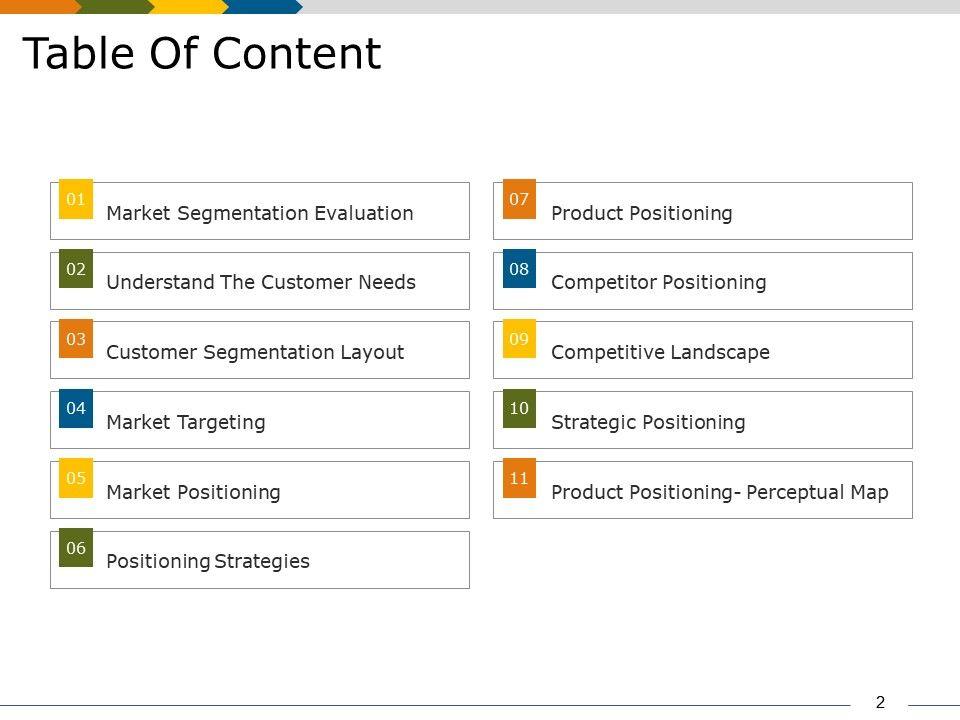 Table Of Content

01 Market Segmentation Evaluation

02 Understand The Customer Needs

03 Customer Segmentation Layout

04 Market Targeting

05 Market Positioning

06 Positioning Strategies

07 Product Positioning

08 Competitor Positioning

09 Competitive Landscape

10 Strategic Positioning

11 Product Positioning- Perceptual Map

2